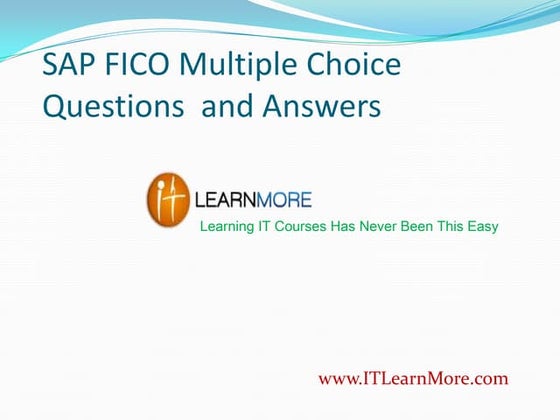 SAP FICO Multiple Choice Questions and Answers

iT LEARNMORE
Learning IT Courses Has Never Been This Easy

www.ITLearnMore.com